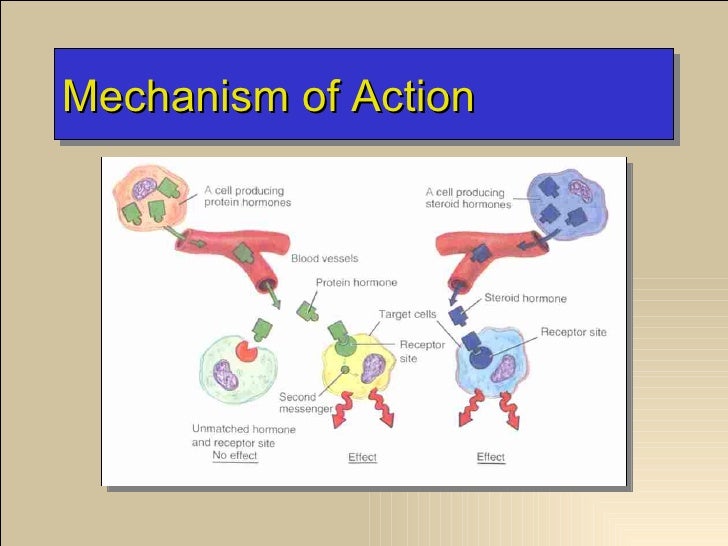 Mechanism of Action

A cell producing protein hormones

A cell producing steroid hormones

Blood vessels

Protein hormone

Steroid hormone

Target cells

Receptor site

Receptor site

Second messenger

Unmatched hormone and receptor site
No effect

Effect

Effect